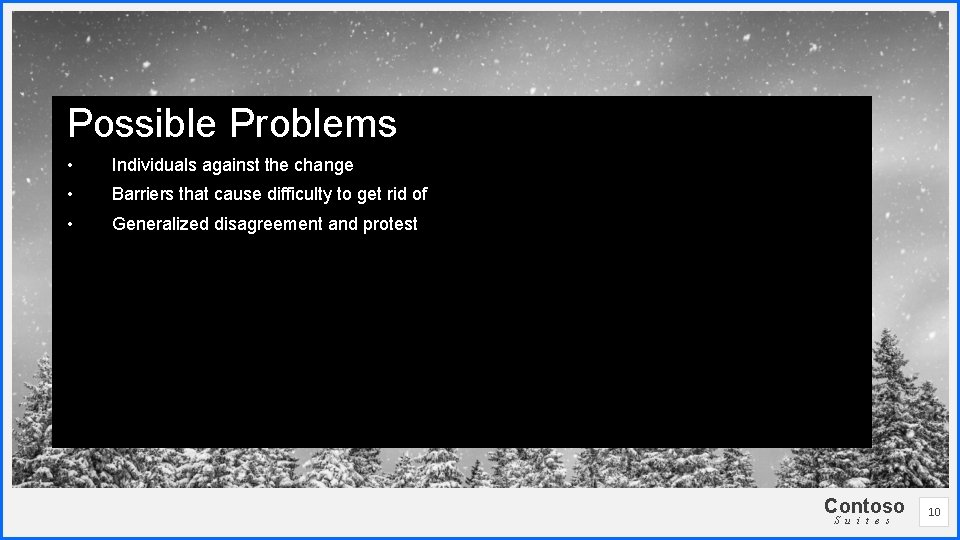 Possible Problems

• Individuals against the change
• Barriers that cause difficulty to get rid of
• Generalized disagreement and protest

Contoso
Suites

10